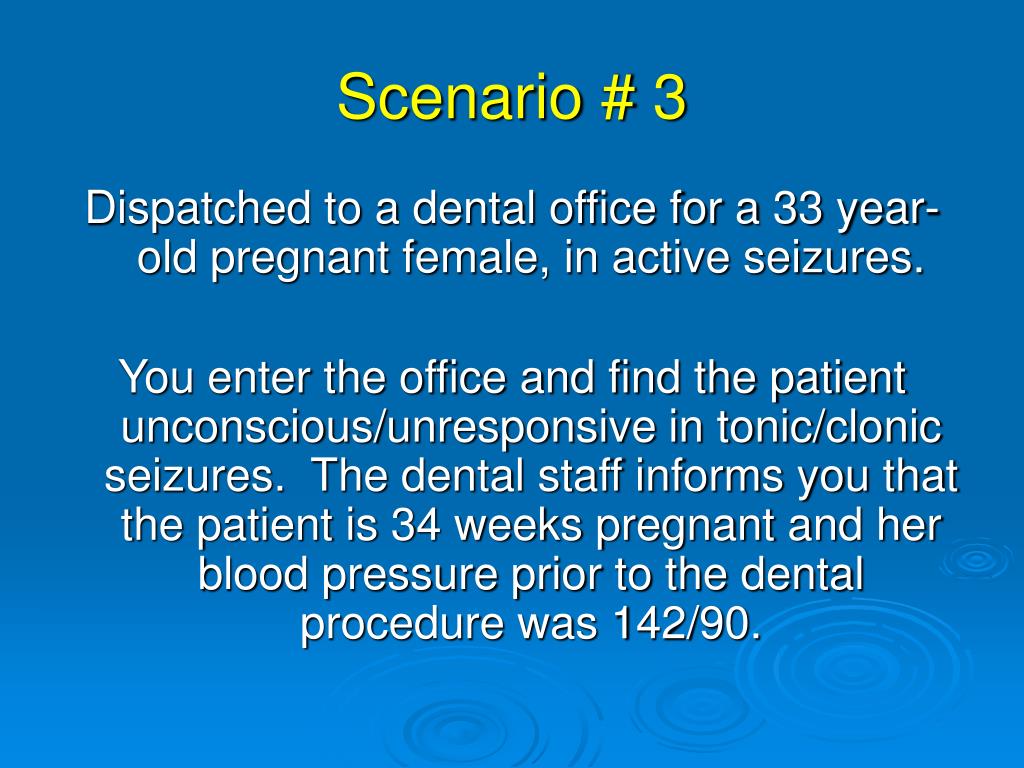 Scenario # 3

Dispatched to a dental office for a 33 year-old pregnant female, in active seizures.

You enter the office and find the patient unconscious/unresponsive in tonic/clonic seizures. The dental staff informs you that the patient is 34 weeks pregnant and her blood pressure prior to the dental procedure was 142/90.